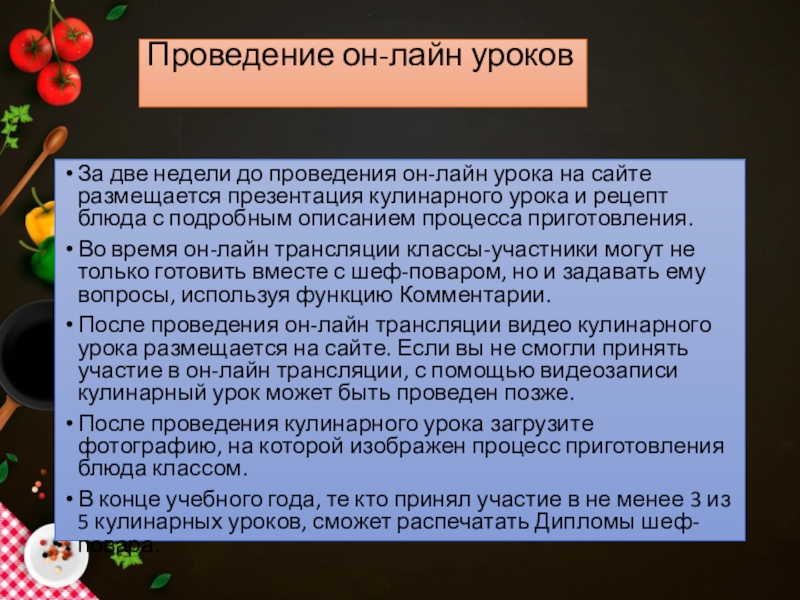 Проведение он-лайн уроков

• За две недели до проведения он-лайн урока на сайте размещается презентация кулинарного урока и рецепт блюда с подробным описанием процесса приготовления.

• Во время он-лайн трансляции классы-участники могут не только готовить вместе с шеф-поваром, но и задавать ему вопросы, используя функцию Комментарии.

• После проведения он-лайн трансляции видео кулинарного урока размещается на сайте. Если вы не смогли принять участие в он-лайн трансляции, с помощью видеозаписи кулинарный урок может быть проведен позже.

• После проведения кулинарного урока загрузите фотографию, на которой изображен процесс приготовления блюда классом.

• В конце учебного года, те кто принял участие в не менее 3 из 5 кулинарных уроков, сможет распечатать Дипломы шеф-повара.